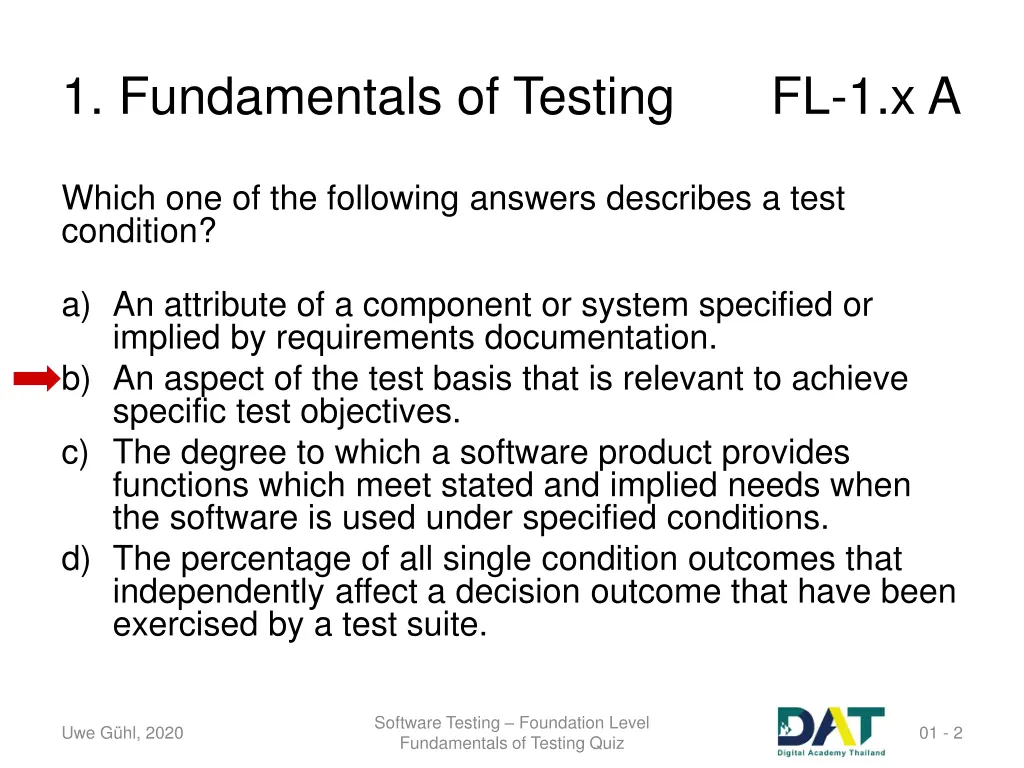 1. Fundamentals of Testing FL-1.x A

Which one of the following answers describes a test condition?

a) An attribute of a component or system specified or implied by requirements documentation.
b) An aspect of the test basis that is relevant to achieve specific test objectives.
c) The degree to which a software product provides functions which meet stated and implied needs when the software is used under specified conditions.
d) The percentage of all single condition outcomes that independently affect a decision outcome that have been exercised by a test suite.

Uwe Gühl, 2020

Software Testing – Foundation Level
Fundamentals of Testing Quiz

DAT
Digital Academy Thailand

01 - 2